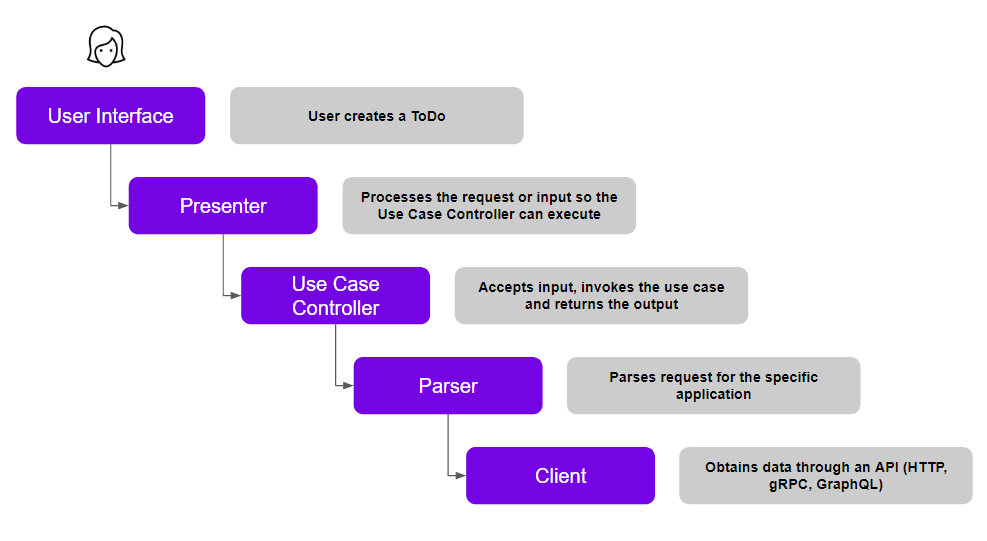 User Interface

User creates a ToDo

Presenter

Processes the request or input so the Use Case Controller can execute

Use Case Controller

Accepts input, invokes the use case and returns the output

Parser

Parses request for the specific application

Client

Obtains data through an API (HTTP, gRPC, GraphQL)